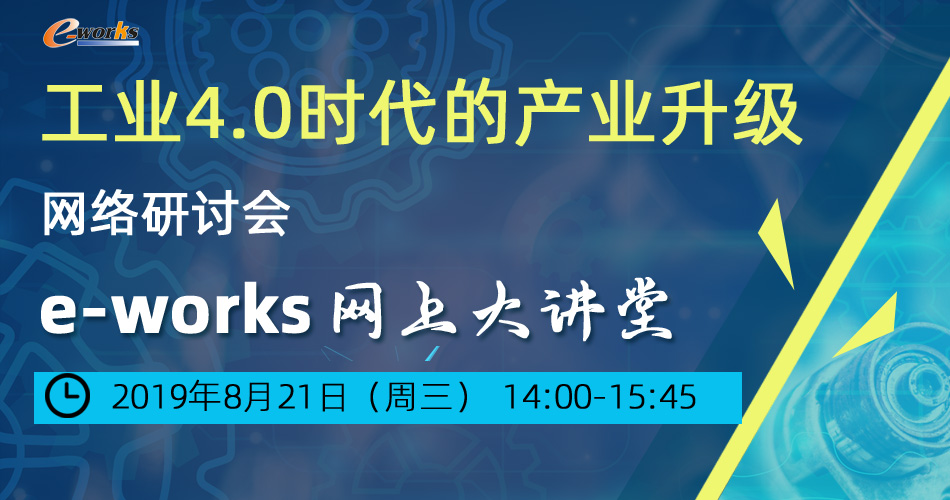 e-works

工业4.0时代的产业升级

网络研讨会

e-works 网上大讲堂

2019年8月21日（周三） 14:00-15:45